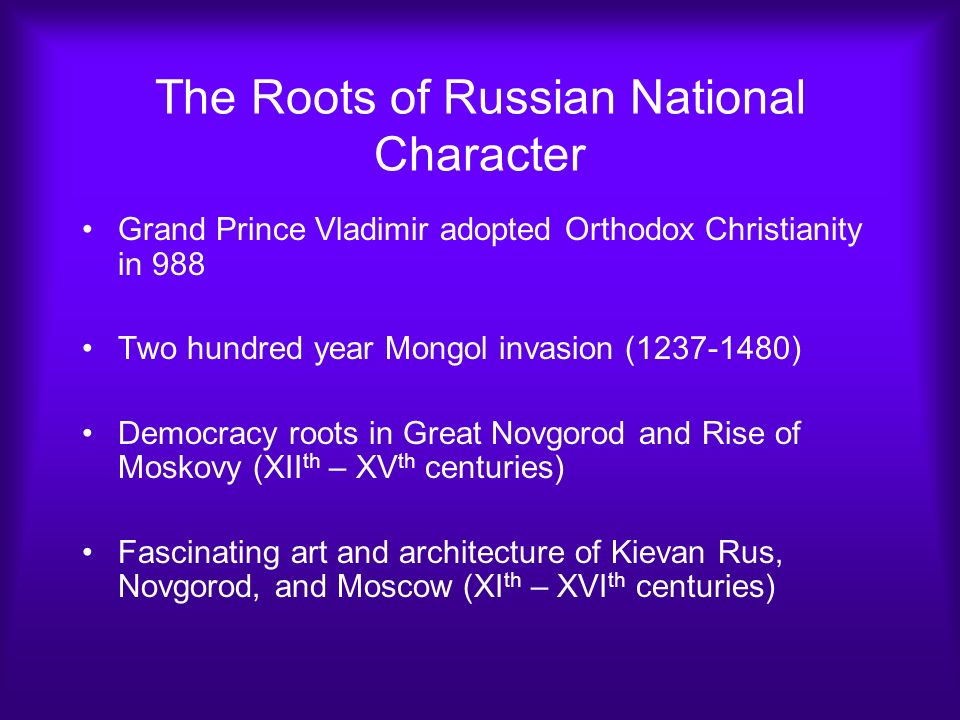 The Roots of Russian National Character

• Grand Prince Vladimir adopted Orthodox Christianity in 988

• Two hundred year Mongol invasion (1237-1480)

• Democracy roots in Great Novgorod and Rise of Moskovy (XII$^{th}$ – XV$^{th}$ centuries)

• Fascinating art and architecture of Kievan Rus, Novgorod, and Moscow (XI$^{th}$ – XVI$^{th}$ centuries)